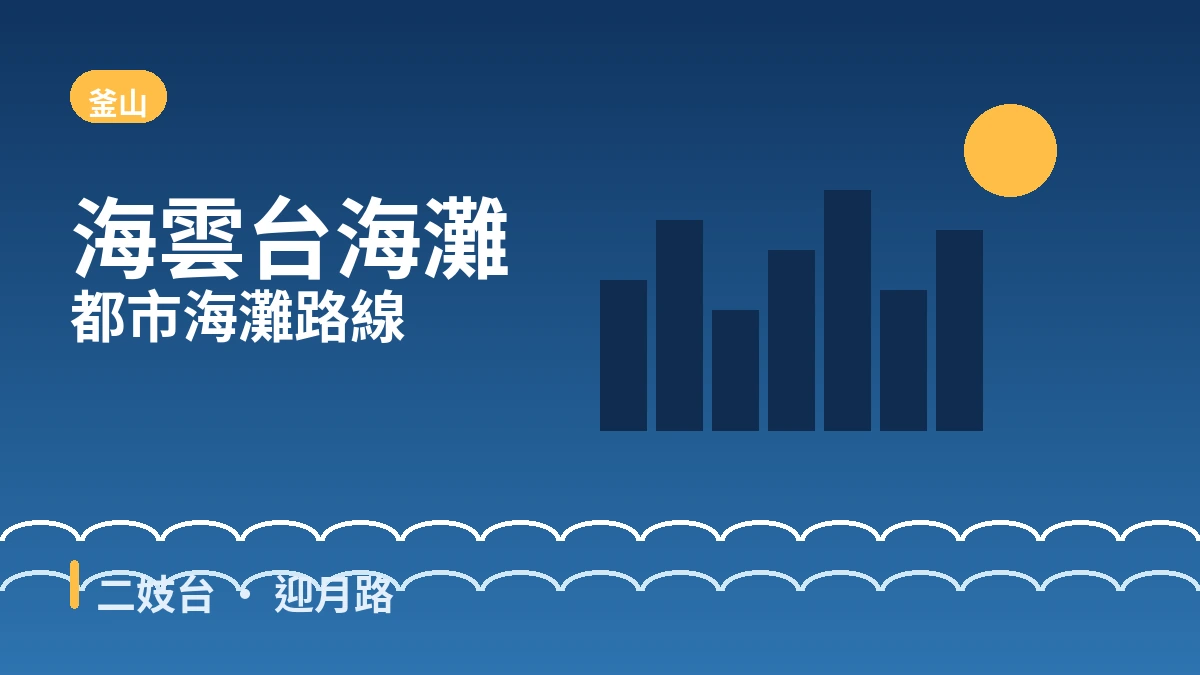 釜山

海雲台海灘
都市海灘路線

二妓台 • 迎月路